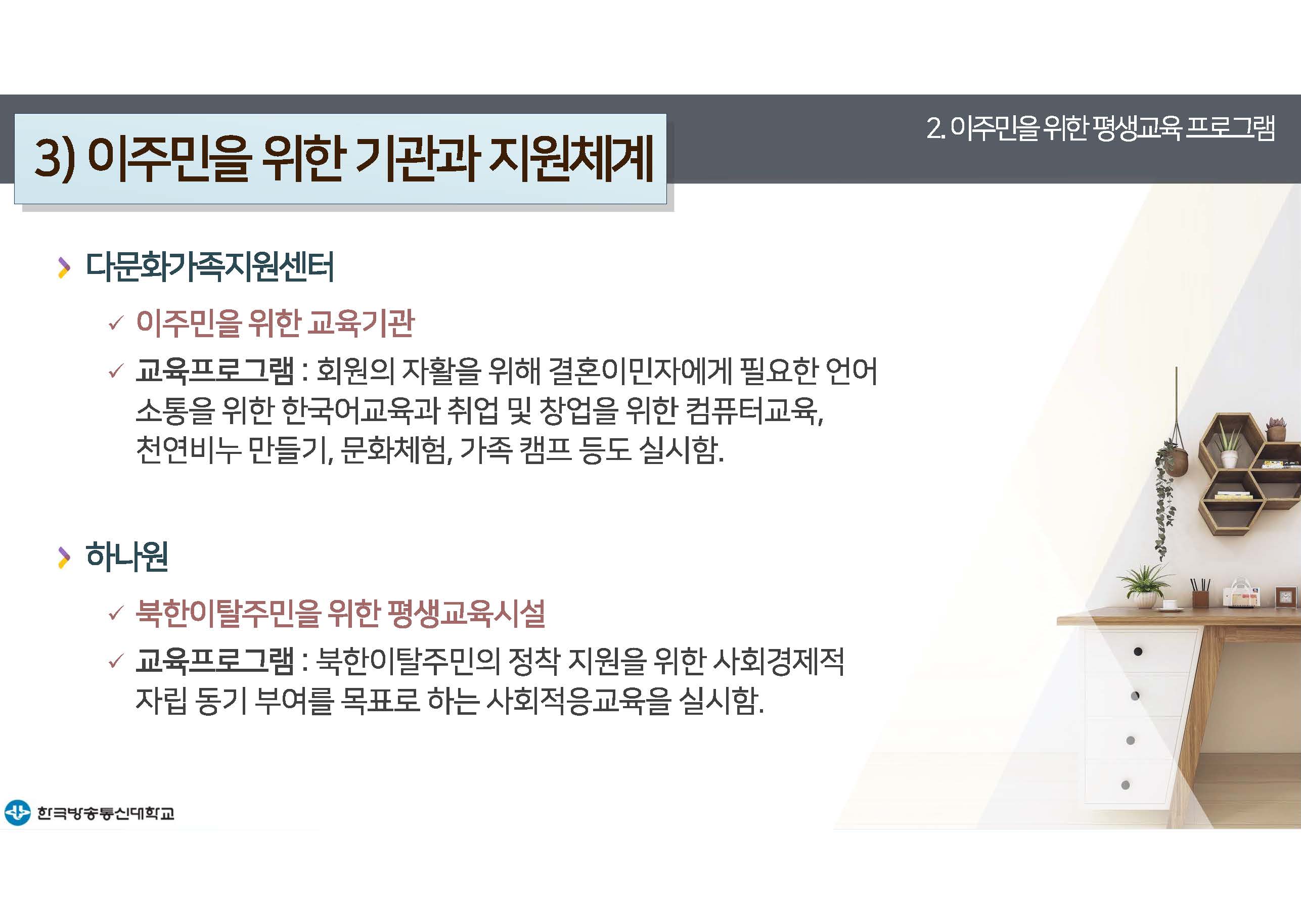 3) 이주민을 위한 기관과 지원체계

2. 이주민을 위한 평생교육 프로그램

다문화가족지원센터

✓ 이주민을 위한 교육기관

✓ 교육프로그램 : 회원의 자활을 위해 결혼이민자에게 필요한 언어 소통을 위한 한국어교육과 취업 및 창업을 위한 컴퓨터교육, 천연비누 만들기, 문화체험, 가족 캠프 등도 실시함.

하나원

✓ 북한이탈주민을 위한 평생교육시설

✓ 교육프로그램 : 북한이탈주민의 정착 지원을 위한 사회경제적 자립 동기 부여를 목표로 하는 사회적응교육을 실시함.

한국방송통신대학교